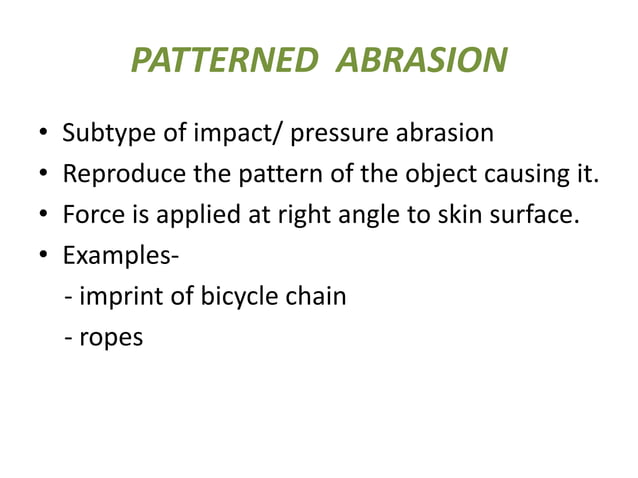 PATTERNED ABRASION

• Subtype of impact/ pressure abrasion
• Reproduce the pattern of the object causing it.
• Force is applied at right angle to skin surface.
• Examples-
- imprint of bicycle chain
- ropes